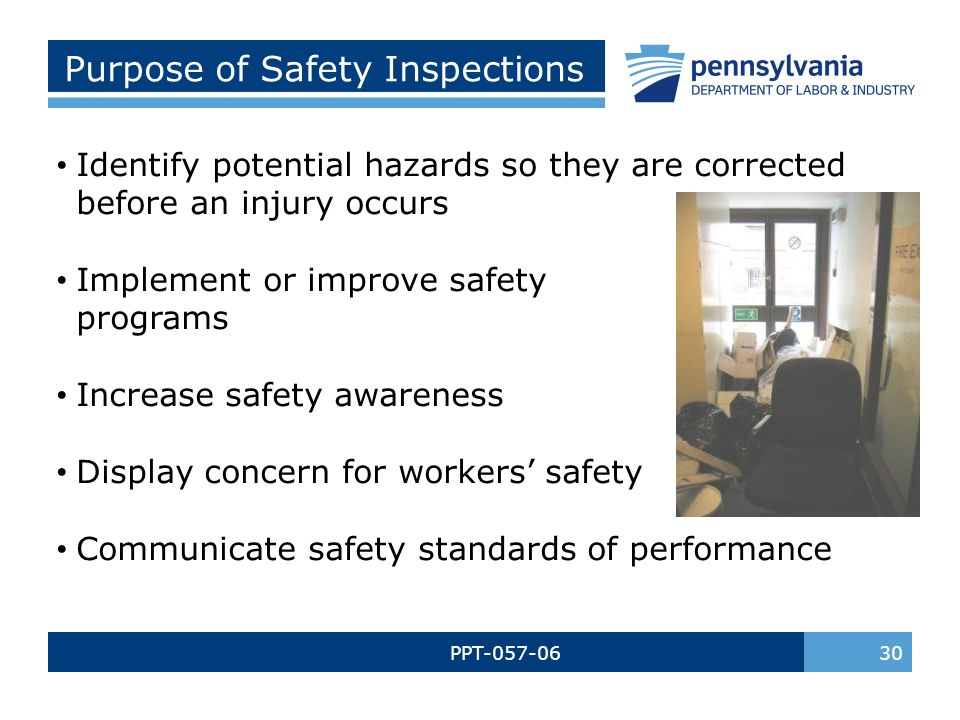 Purpose of Safety Inspections

pennsylvania
DEPARTMENT OF LABOR & INDUSTRY

• Identify potential hazards so they are corrected before an injury occurs

• Implement or improve safety programs

• Increase safety awareness

• Display concern for workers' safety

• Communicate safety standards of performance

PPT-057-06

30